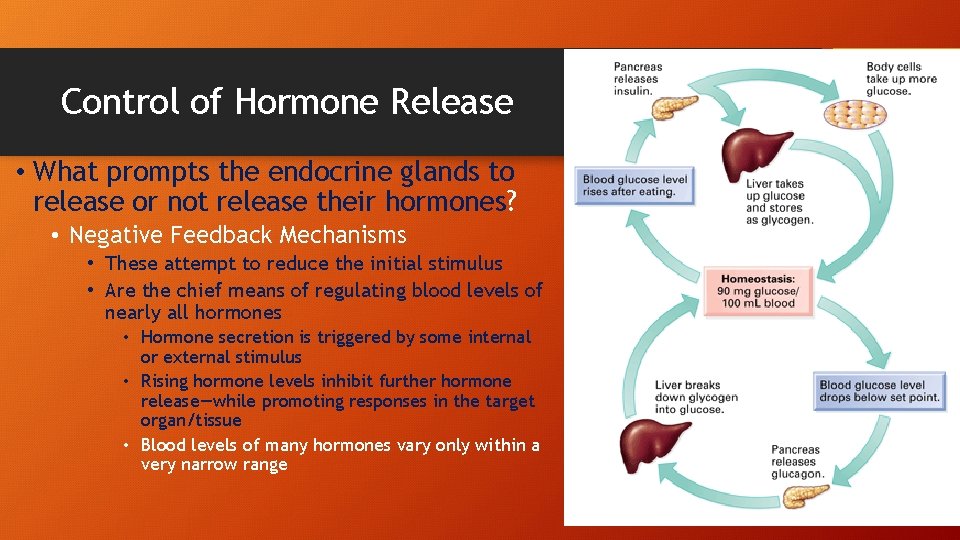 Control of Hormone Release

• What prompts the endocrine glands to release or not release their hormones?
• Negative Feedback Mechanisms
• These attempt to reduce the initial stimulus
• Are the chief means of regulating blood levels of nearly all hormones
• Hormone secretion is triggered by some internal or external stimulus
• Rising hormone levels inhibit further hormone release—while promoting responses in the target organ/tissue
• Blood levels of many hormones vary only within a very narrow range

Pancreas releases insulin.

Body cells take up more glucose.

Blood glucose level rises after eating.

Liver takes up glucose and stores as glycogen.

Homeostasis: 90 mg glucose/ 100 mL blood

Liver breaks down glycogen into glucose.

Blood glucose level drops below set point.

Pancreas releases glucagon.